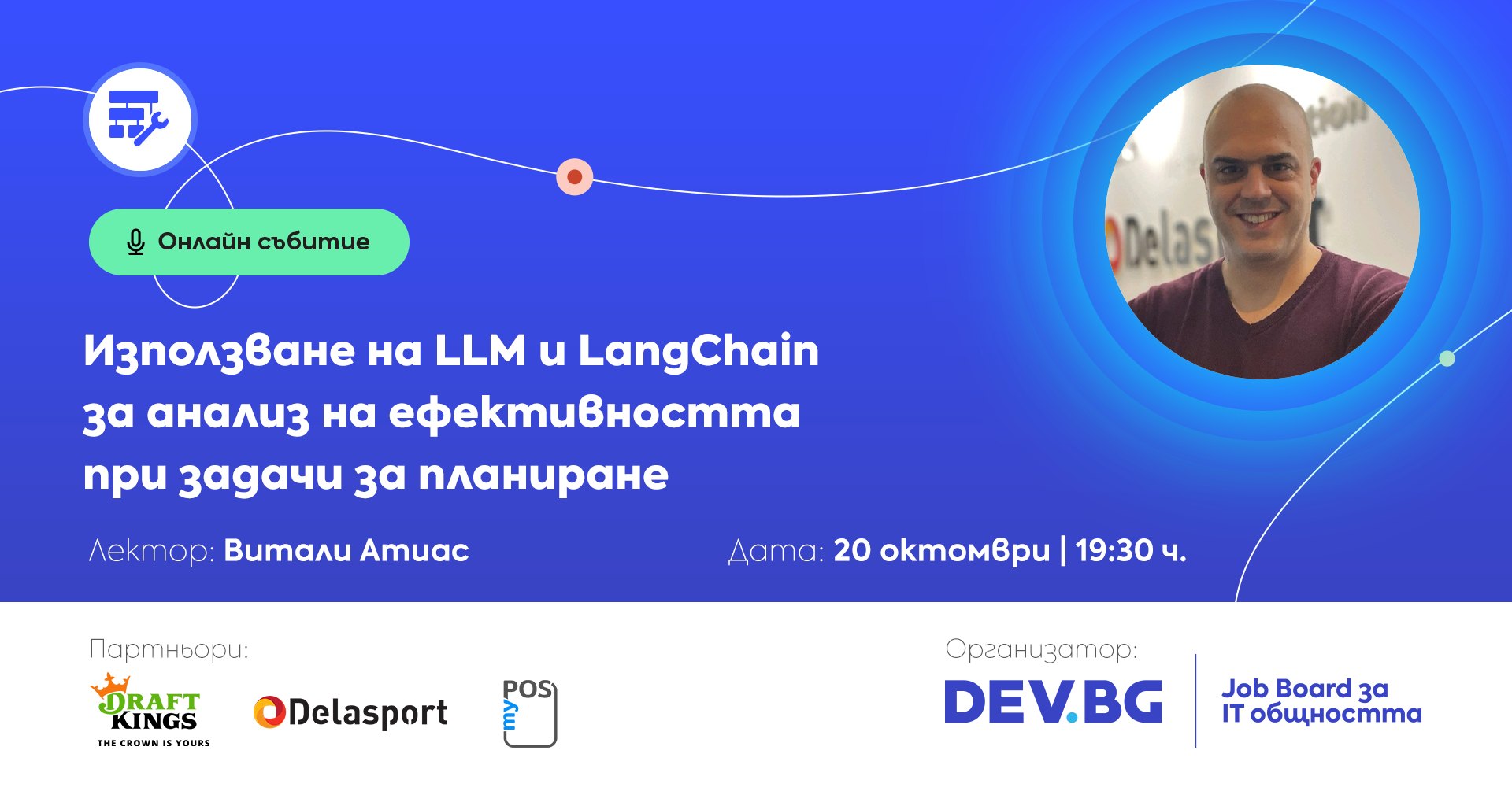 Онлайн събитие

Използване на LLM и LangChain за анализ на ефективността при задачи за планиране

Лектор: Витали Атиас

Дата: 20 октомври | 19:30 ч.

Партньори:

DRAFT KINGS
THE CROWN IS YOURS

Delasport

myPOS

Организатор:

DEV.BG

Job Board за IT общността